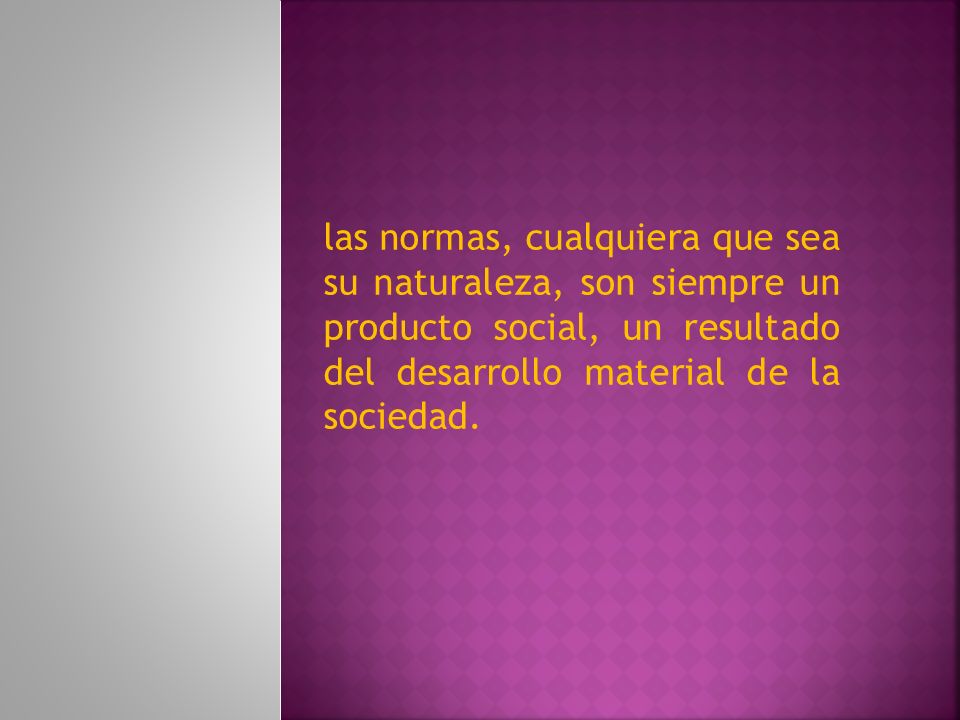 las normas, cualquiera que sea su naturaleza, son siempre un producto social, un resultado del desarrollo material de la sociedad.